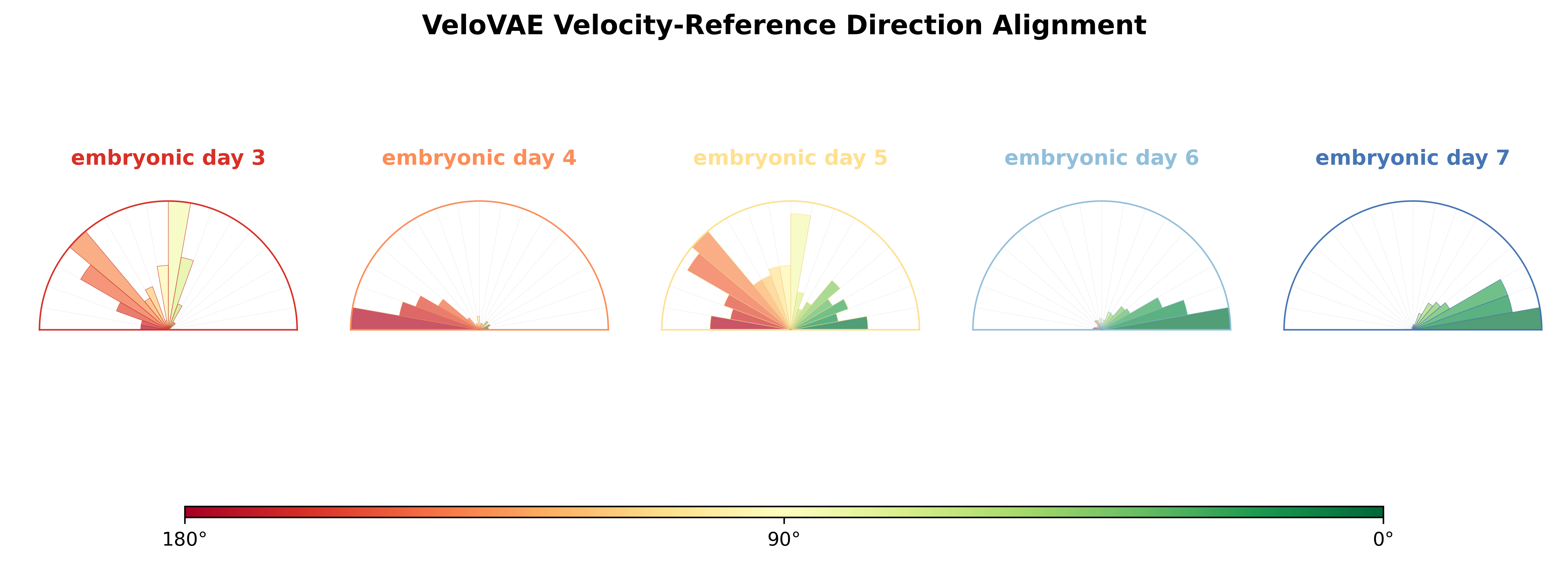 VeloVAE Velocity-Reference Direction Alignment

embryonic day 3

embryonic day 4

embryonic day 5

embryonic day 6

embryonic day 7

180°

90°

0°